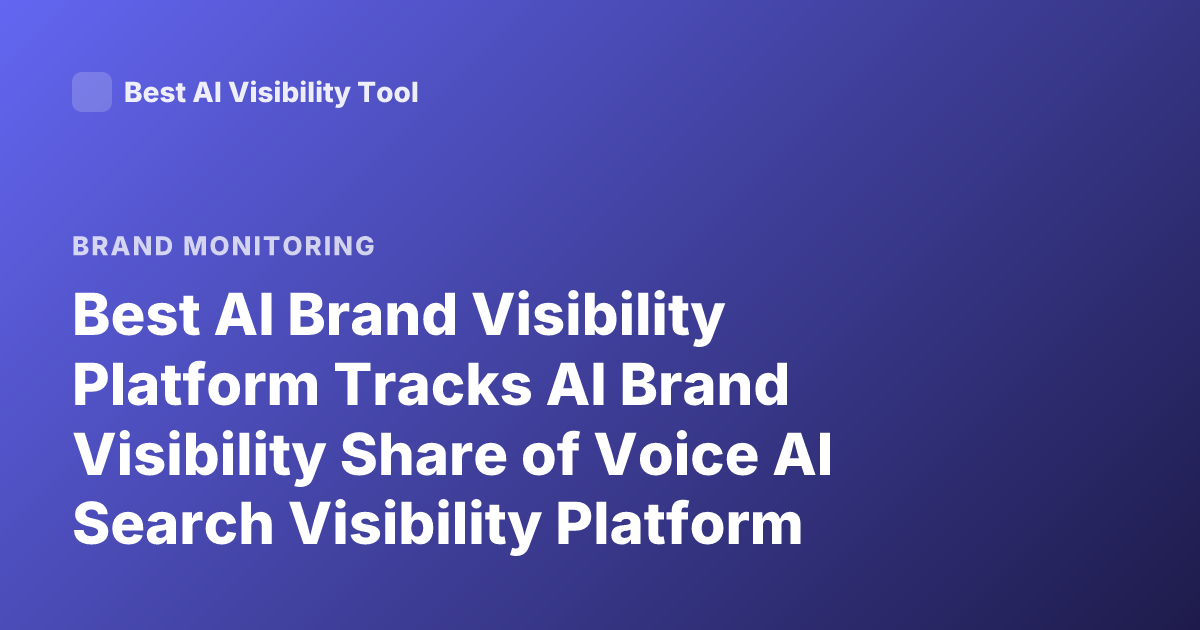 Best AI Visibility Tool

BRAND MONITORING

Best AI Brand Visibility Platform Tracks AI Brand Visibility Share of Voice AI Search Visibility Platform